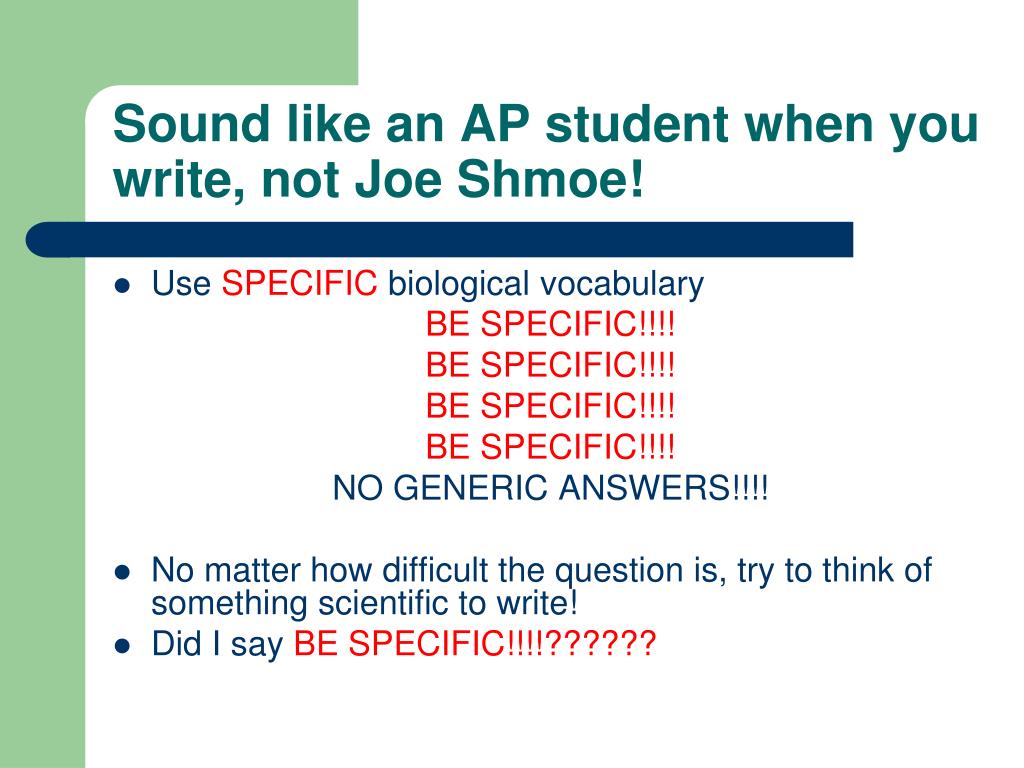 Sound like an AP student when you write, not Joe Shmoe!

- Use SPECIFIC biological vocabulary

BE SPECIFIC!!!!
BE SPECIFIC!!!!
BE SPECIFIC!!!!
BE SPECIFIC!!!!
NO GENERIC ANSWERS!!!!

- No matter how difficult the question is, try to think of something scientific to write!
- Did I say BE SPECIFIC!!!!??????